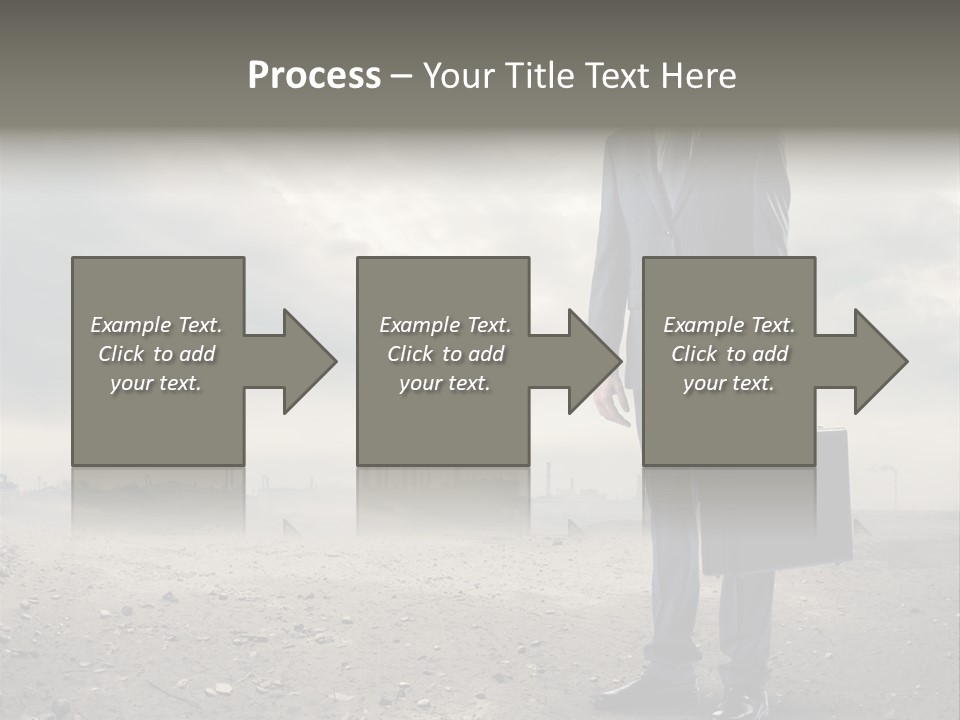 Process – Your Title Text Here

Example Text. Click to add your text.

Example Text. Click to add your text.

Example Text. Click to add your text.